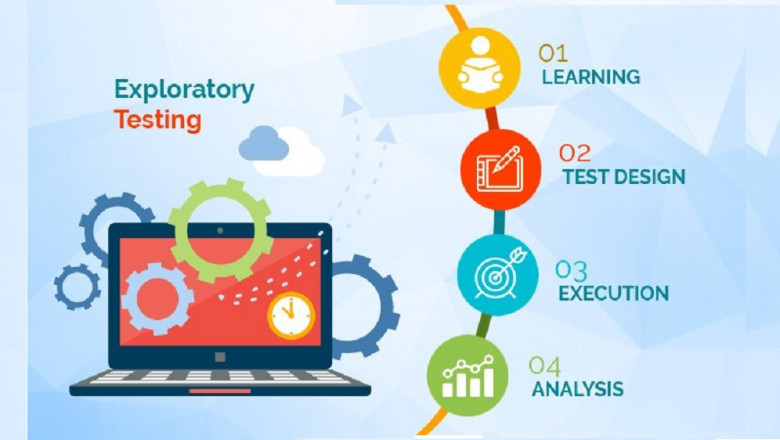 Exploratory
Testing

01
LEARNING

02
TEST DESIGN

03
EXECUTION

04
ANALYSIS